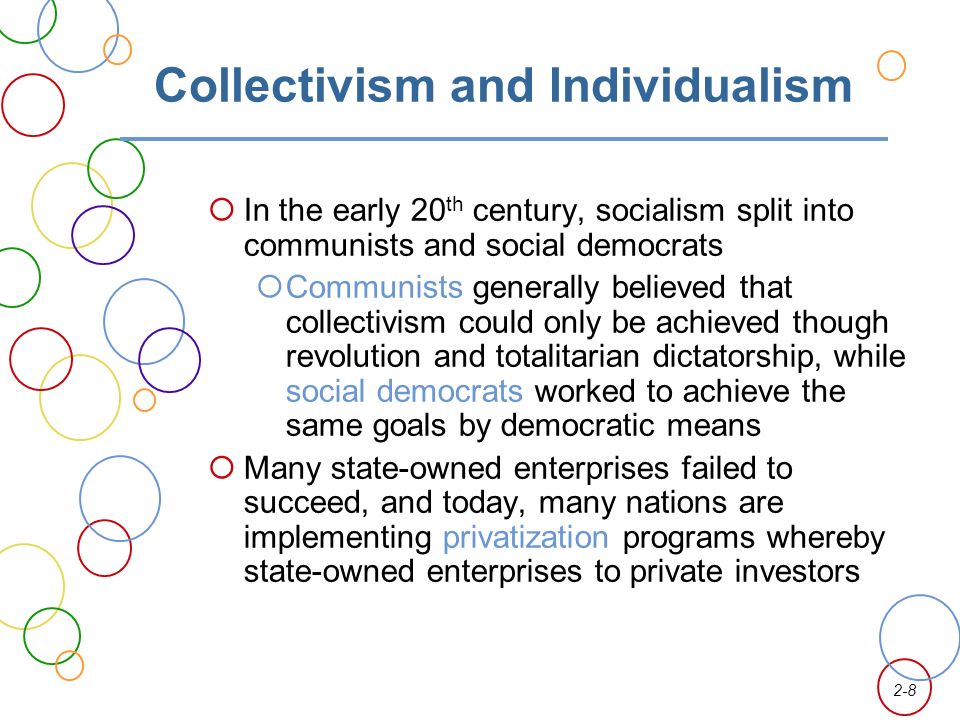 Collectivism and Individualism

In the early 20$^{th}$ century, socialism split into communists and social democrats

Communists generally believed that collectivism could only be achieved though revolution and totalitarian dictatorship, while social democrats worked to achieve the same goals by democratic means

Many state-owned enterprises failed to succeed, and today, many nations are implementing privatization programs whereby state-owned enterprises to private investors

2-8